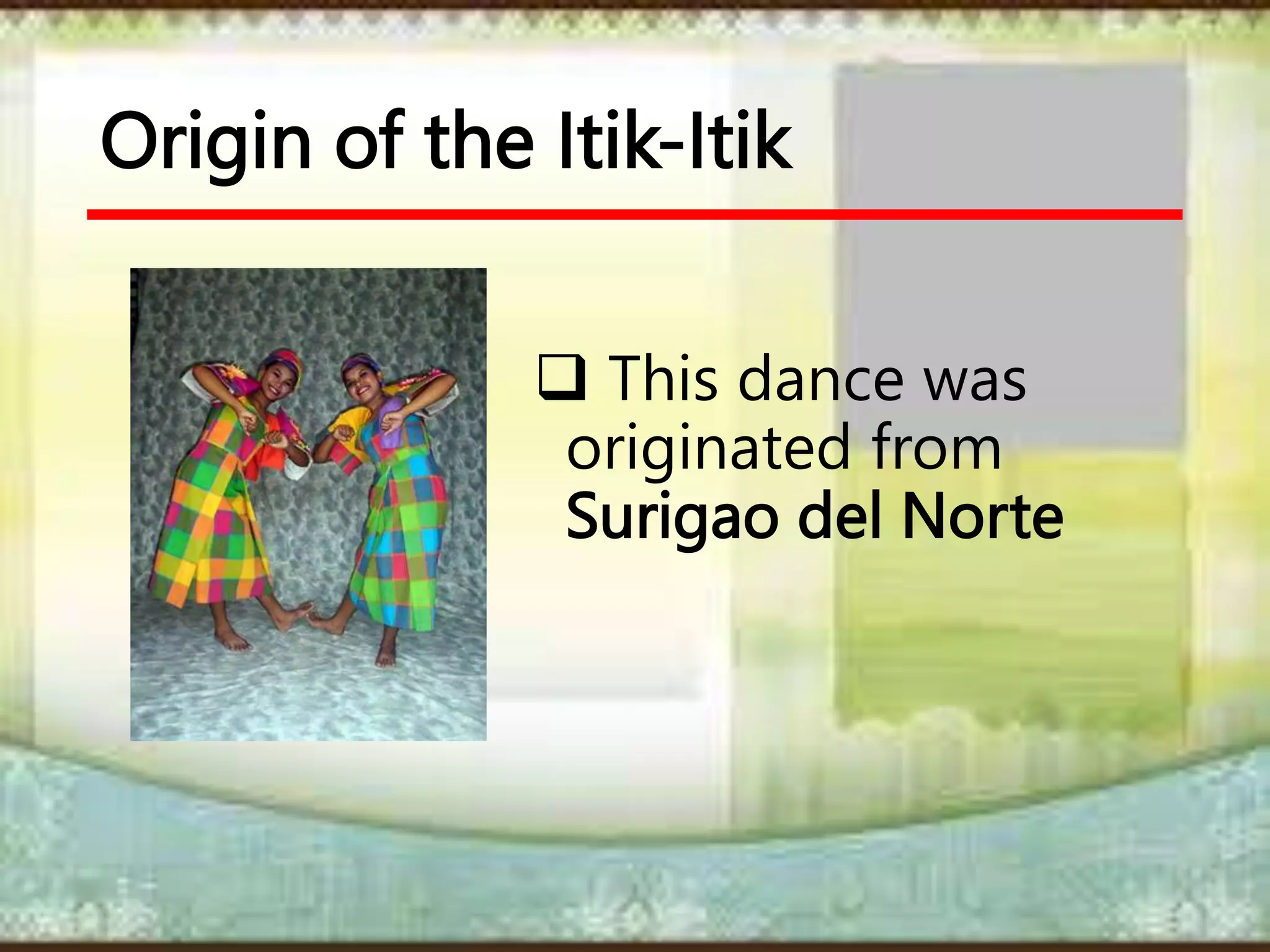 Origin of the Itik-Itik

❑ This dance was originated from Surigao del Norte